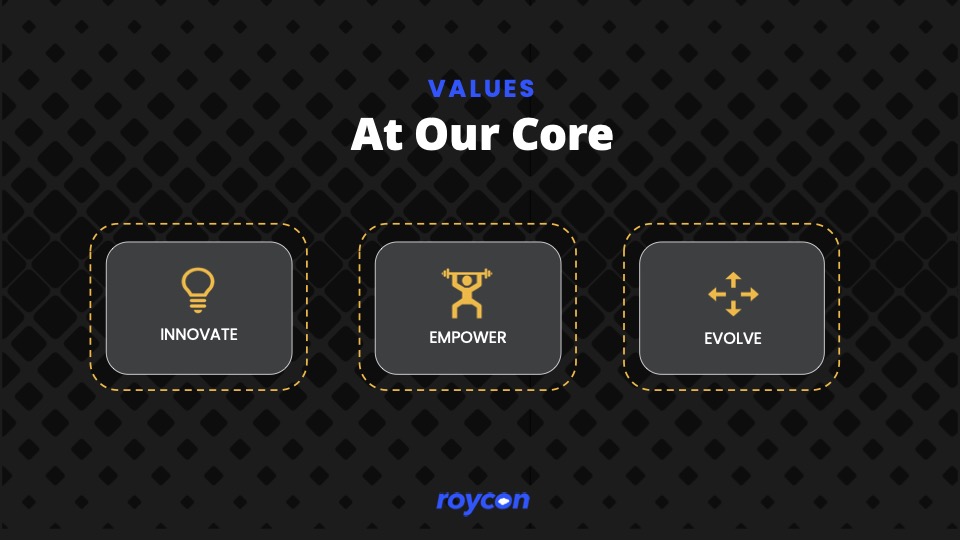 VALUES
At Our Core

INNOVATE

EMPOWER

EVOLVE

roycon